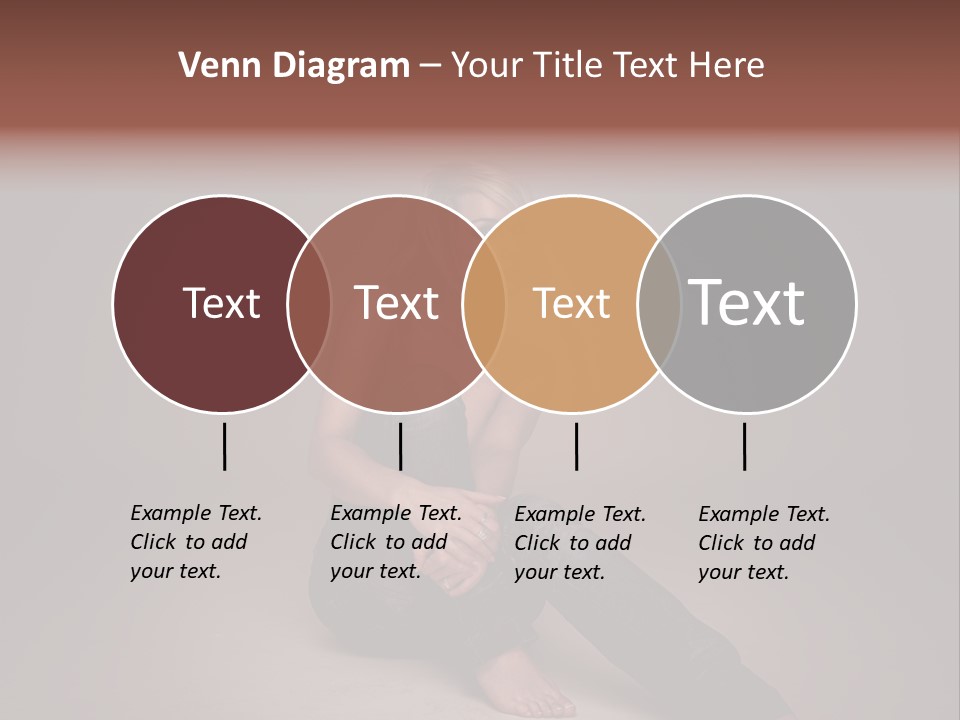 Venn Diagram – Your Title Text Here

Text

Text

Text

Text

Example Text. Click to add your text.

Example Text. Click to add your text.

Example Text. Click to add your text.

Example Text. Click to add your text.